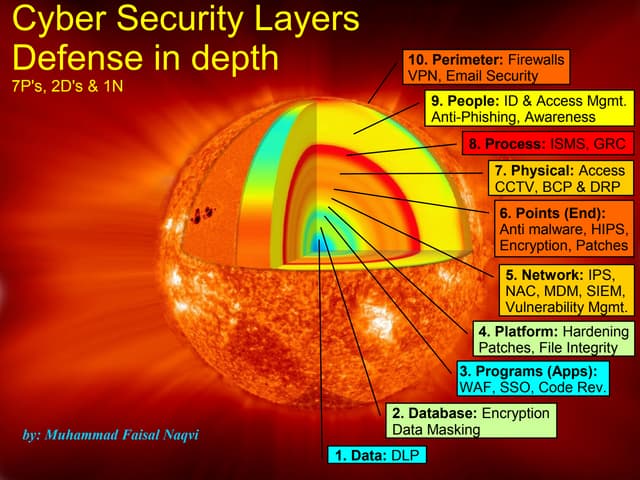 Cyber Security Layers
Defense in depth
7P's, 2D's & 1N

10. Perimeter: Firewalls VPN, Email Security

9. People: ID & Access Mgmt. Anti-Phishing, Awareness

8. Process: ISMS, GRC

7. Physical: Access CCTV, BCP & DRP

6. Points (End): Anti malware, HIPS, Encryption, Patches

5. Network: IPS, NAC, MDM, SIEM, Vulnerability Mgmt.

4. Platform: Hardening Patches, File Integrity

3. Programs (Apps): WAF, SSO, Code Rev.

2. Database: Encryption Data Masking

1. Data: DLP

by: Muhammad Faisal Naqvi